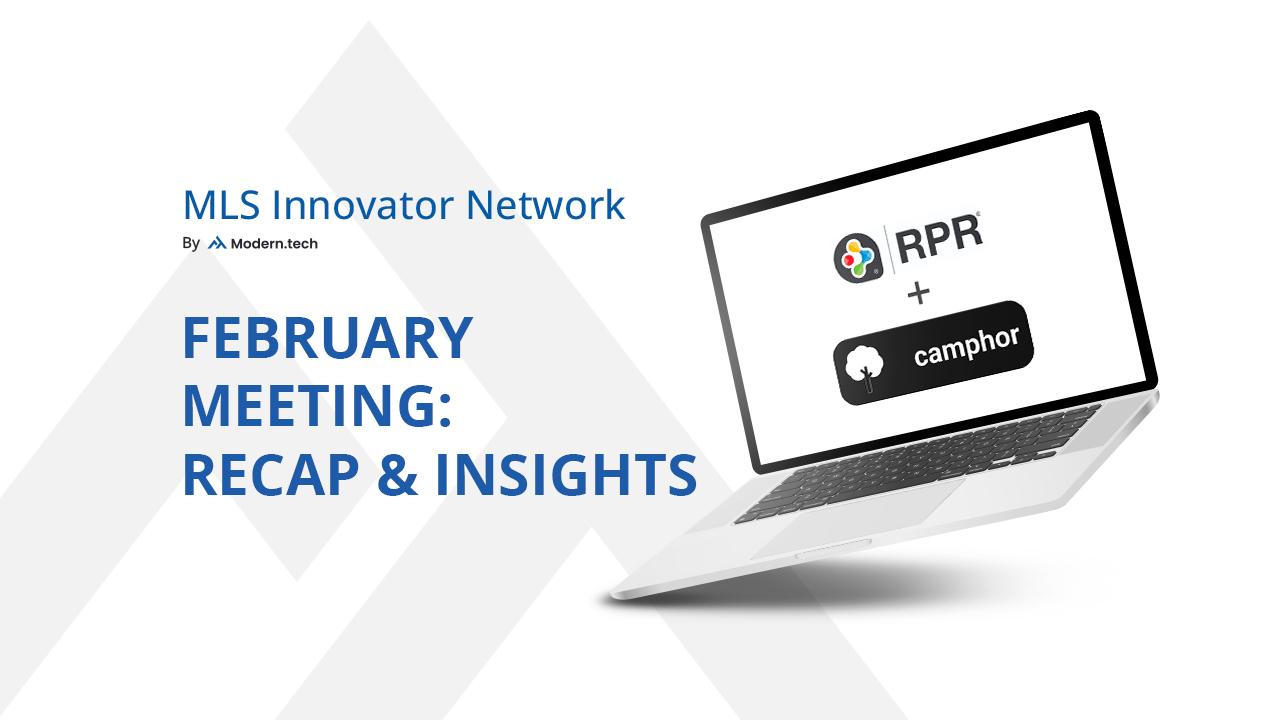 MLS Innovator Network
By Modern.tech

FEBRUARY MEETING: RECAP & INSIGHTS

RPR
+
camphor